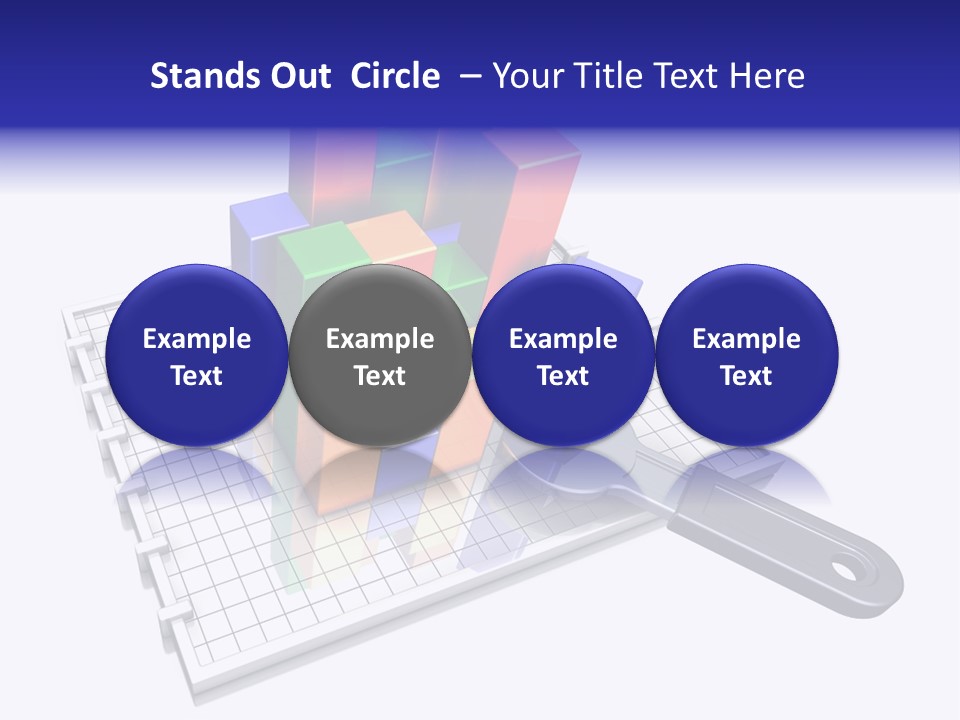 Stands Out Circle – Your Title Text Here

Example Text

Example Text

Example Text

Example Text